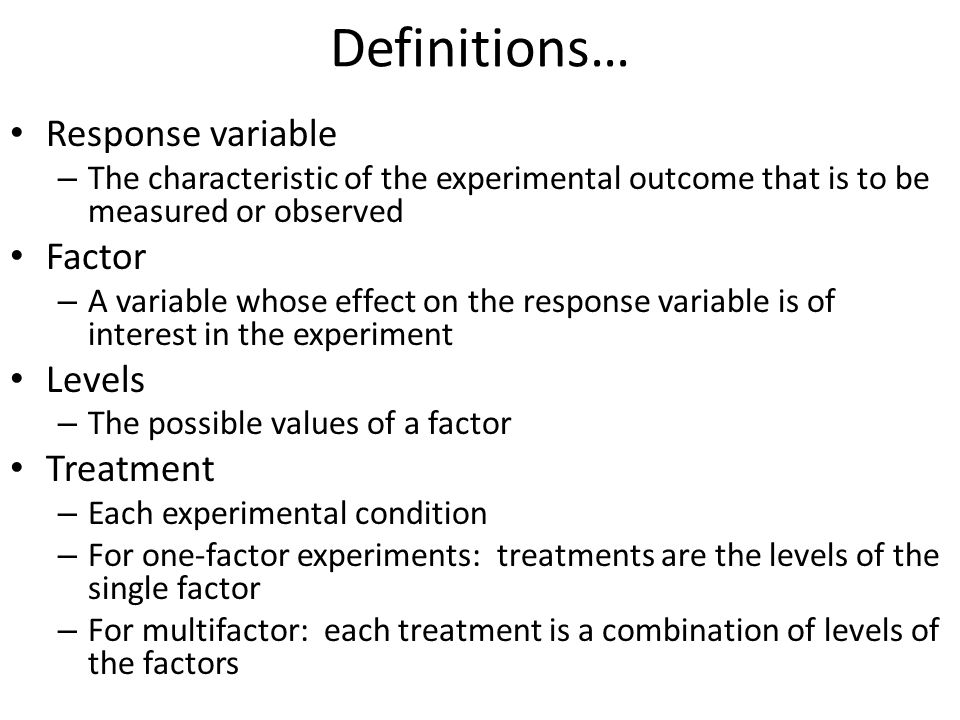 Definitions…

• Response variable
– The characteristic of the experimental outcome that is to be measured or observed
• Factor
– A variable whose effect on the response variable is of interest in the experiment
• Levels
– The possible values of a factor
• Treatment
– Each experimental condition
– For one-factor experiments: treatments are the levels of the single factor
– For multifactor: each treatment is a combination of levels of the factors